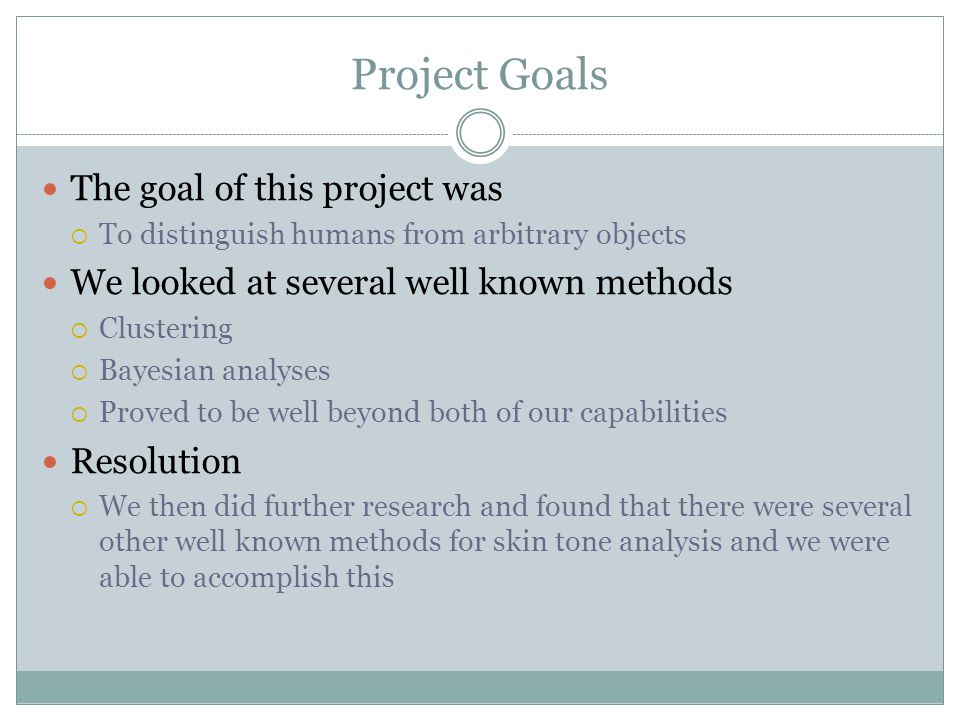 Project Goals

- The goal of this project was
  - To distinguish humans from arbitrary objects
- We looked at several well known methods
  - Clustering
  - Bayesian analyses
  - Proved to be well beyond both of our capabilities
- Resolution
  - We then did further research and found that there were several other well known methods for skin tone analysis and we were able to accomplish this